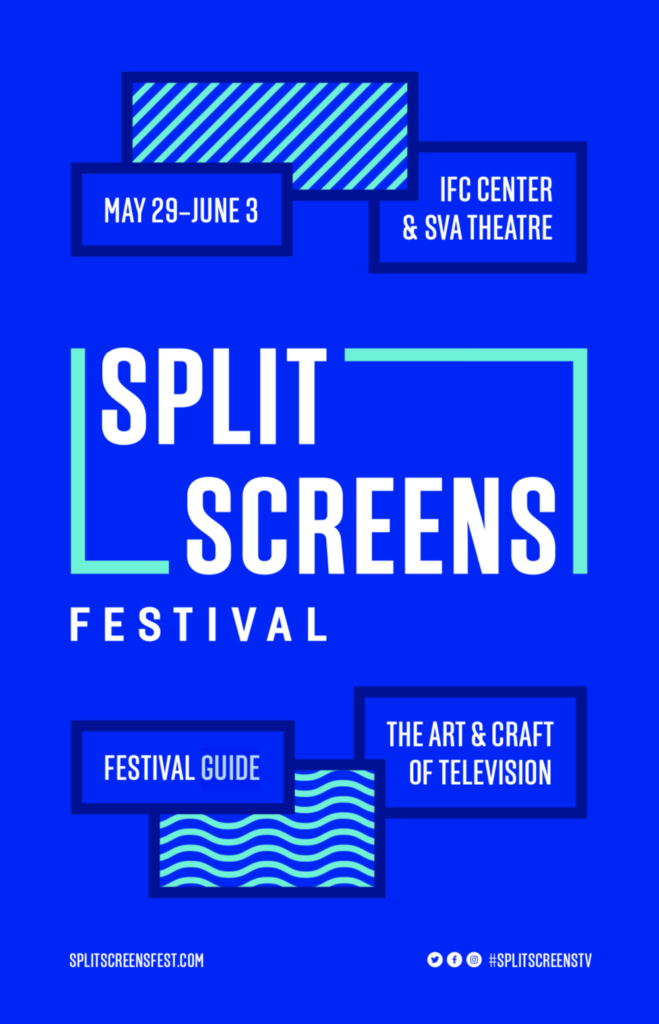 MAY 29–JUNE 3

IFC CENTER & SVA THEATRE

SPLIT SCREENS FESTIVAL

FESTIVAL GUIDE

THE ART & CRAFT OF TELEVISION

SPLITSCREENSFEST.COM

#SPLITSCREENSTV